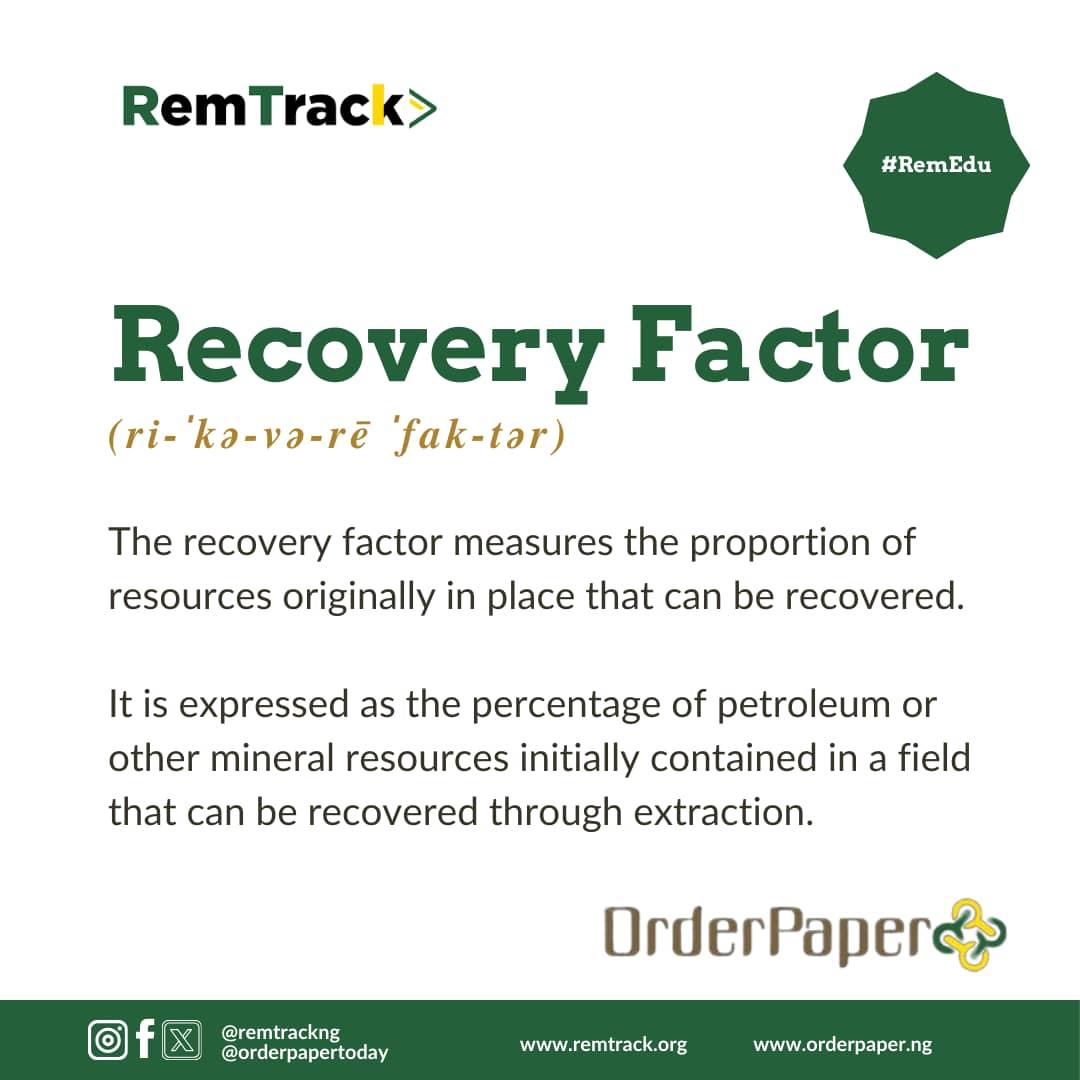 RemTrack>

#RemEdu

Recovery Factor

(ri-ˈkə-və-rē ˈfak-tər)

The recovery factor measures the proportion of resources originally in place that can be recovered.

It is expressed as the percentage of petroleum or other mineral resources initially contained in a field that can be recovered through extraction.

OrderPaper

@remtrackng
@orderpapertoday

www.remtrack.org

www.orderpaper.ng